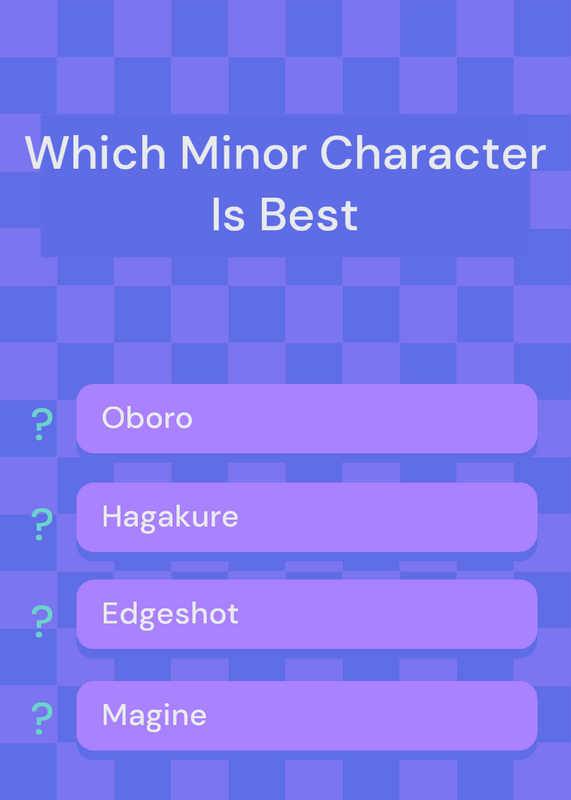 Which Minor Character Is Best

? Oboro

? Hagakure

? Edgeshot

? Magine